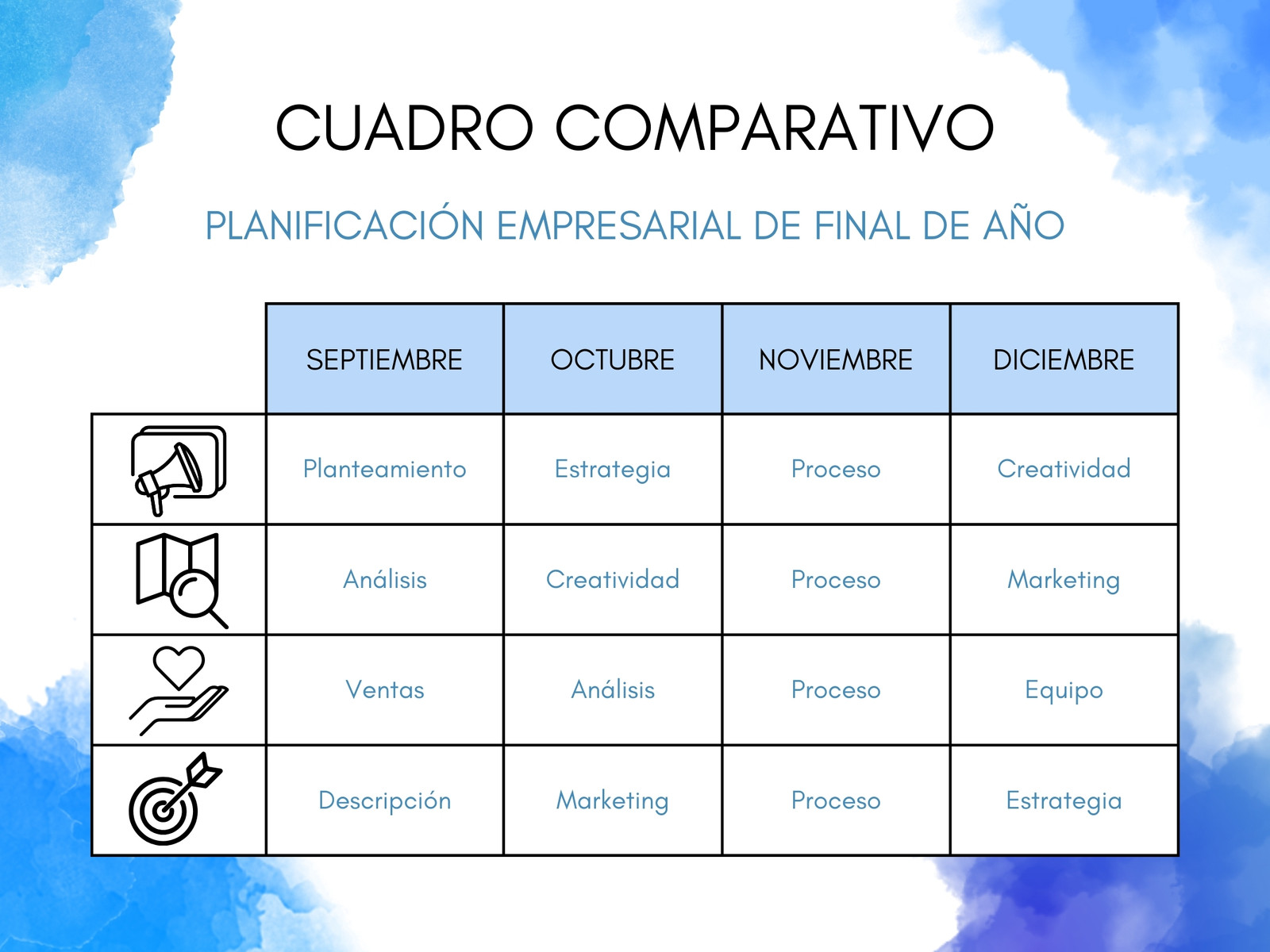 CUADRO COMPARATIVO

PLANIFICACIÓN EMPRESARIAL DE FINAL DE AÑO

| | SEPTIEMBRE | OCTUBRE | NOVIEMBRE | DICIEMBRE |
|---|---|---|---|---|
| | Planteamiento | Estrategia | Proceso | Creatividad |
| | Análisis | Creatividad | Proceso | Marketing |
| | Ventas | Análisis | Proceso | Equipo |
| | Descripción | Marketing | Proceso | Estrategia |